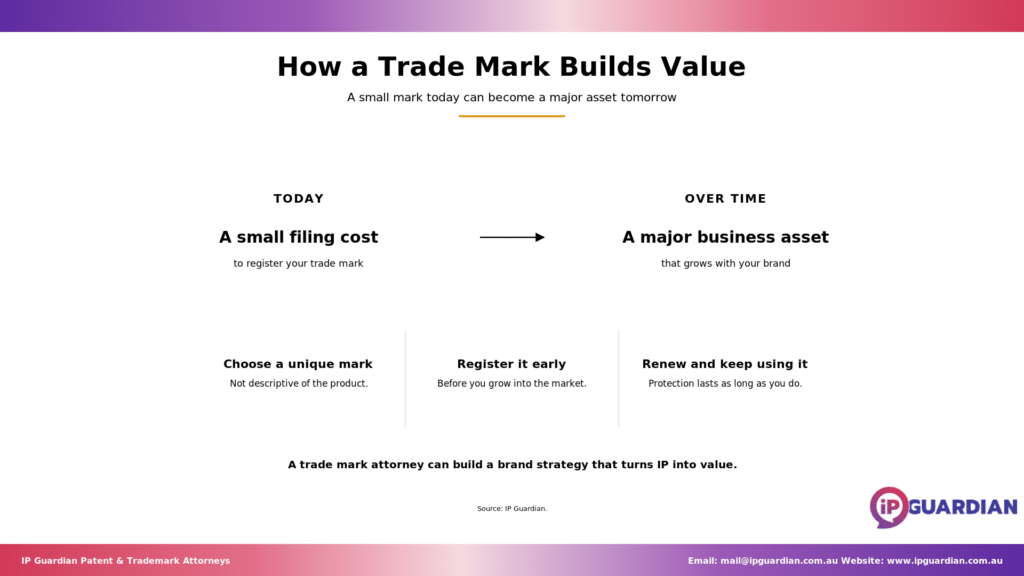 How a Trade Mark Builds Value

A small mark today can become a major asset tomorrow

TODAY

A small filing cost

to register your trade mark

OVER TIME

A major business asset

that grows with your brand

Choose a unique mark

Not descriptive of the product.

Register it early

Before you grow into the market.

Renew and keep using it

Protection lasts as long as you do.

A trade mark attorney can build a brand strategy that turns IP into value.

Source: IP Guardian.

iP GUARDIAN

IP Guardian Patent & Trademark Attorneys

Email: mail@ipguardian.com.au Website: www.ipguardian.com.au